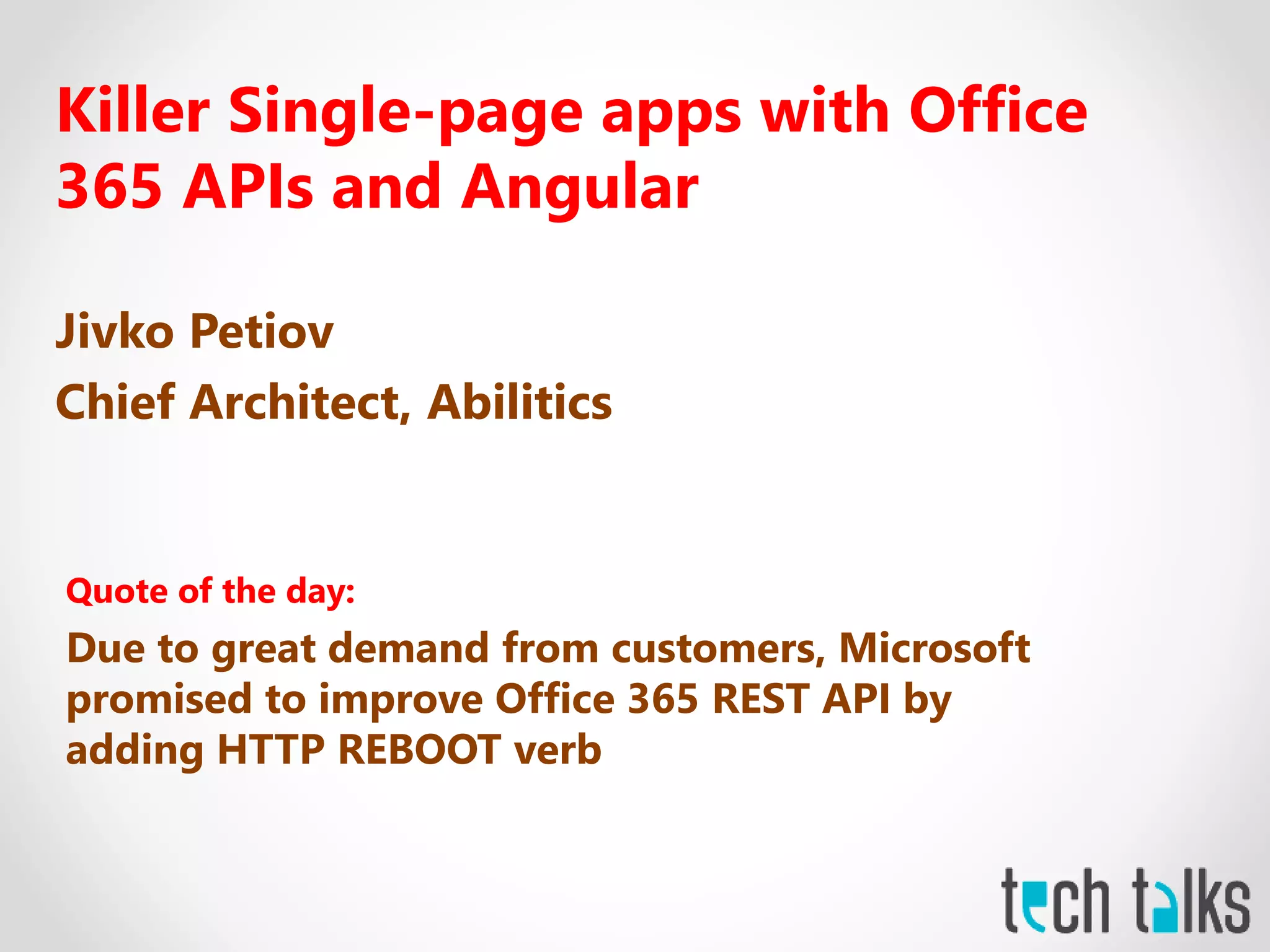 Killer Single-page apps with Office 365 APIs and Angular

Jivko Petiov

Chief Architect, Abilitics

Quote of the day:

Due to great demand from customers, Microsoft promised to improve Office 365 REST API by adding HTTP REBOOT verb

tech talks